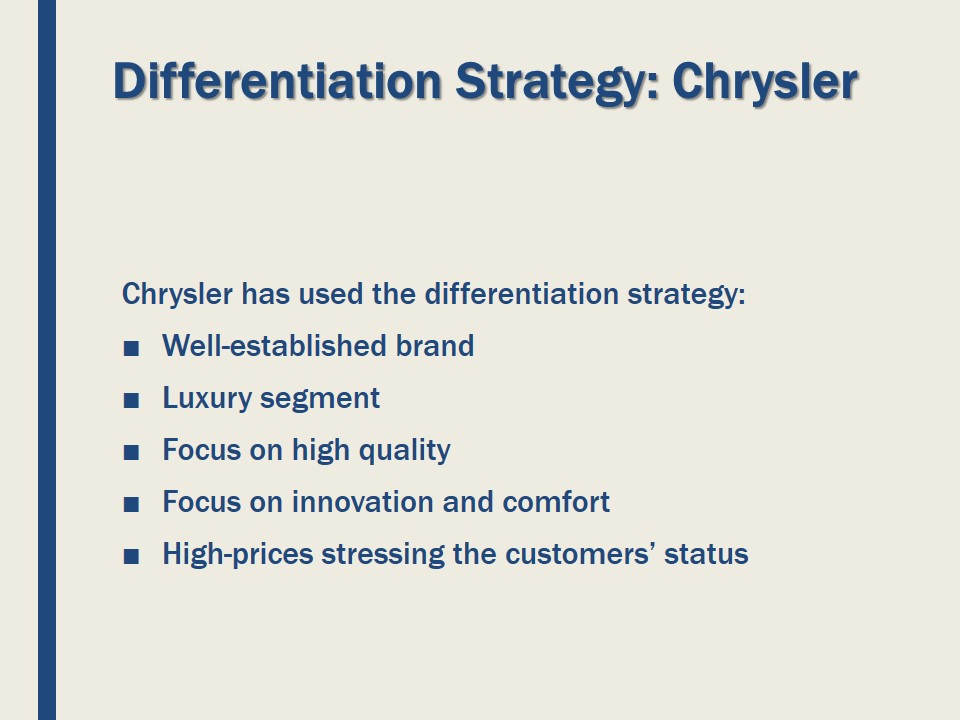 Differentiation Strategy: Chrysler

Chrysler has used the differentiation strategy:

■ Well-established brand
■ Luxury segment
■ Focus on high quality
■ Focus on innovation and comfort
■ High-prices stressing the customers' status